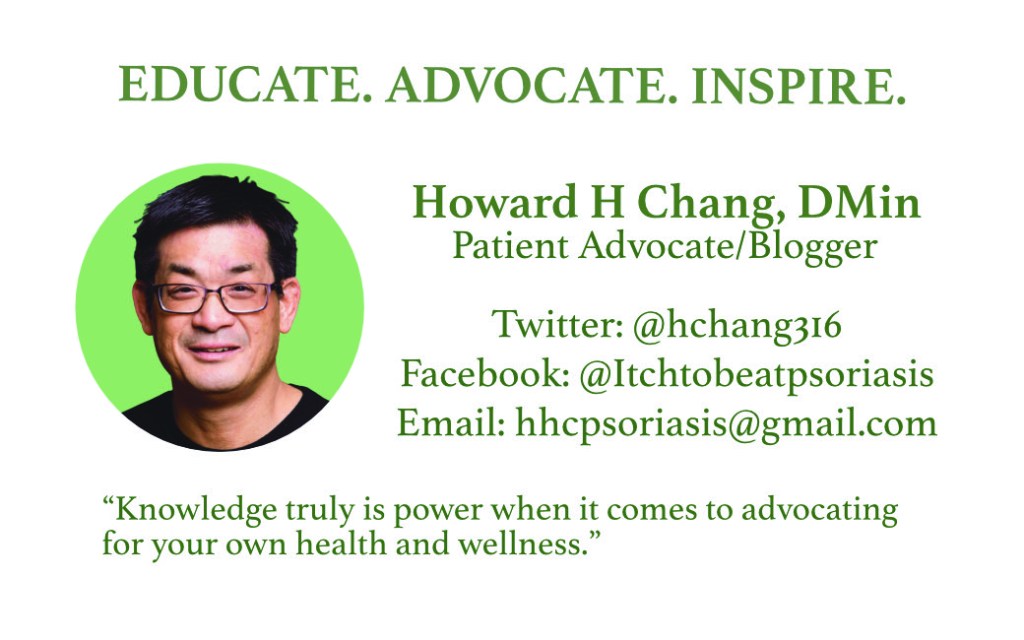 EDUCATE. ADVOCATE. INSPIRE.

Howard H Chang, DMin
Patient Advocate/Blogger

Twitter: @hchang316
Facebook: @Itchtobeatpsoriasis
Email: hhcpsoriasis@gmail.com

“Knowledge truly is power when it comes to advocating for your own health and wellness.”